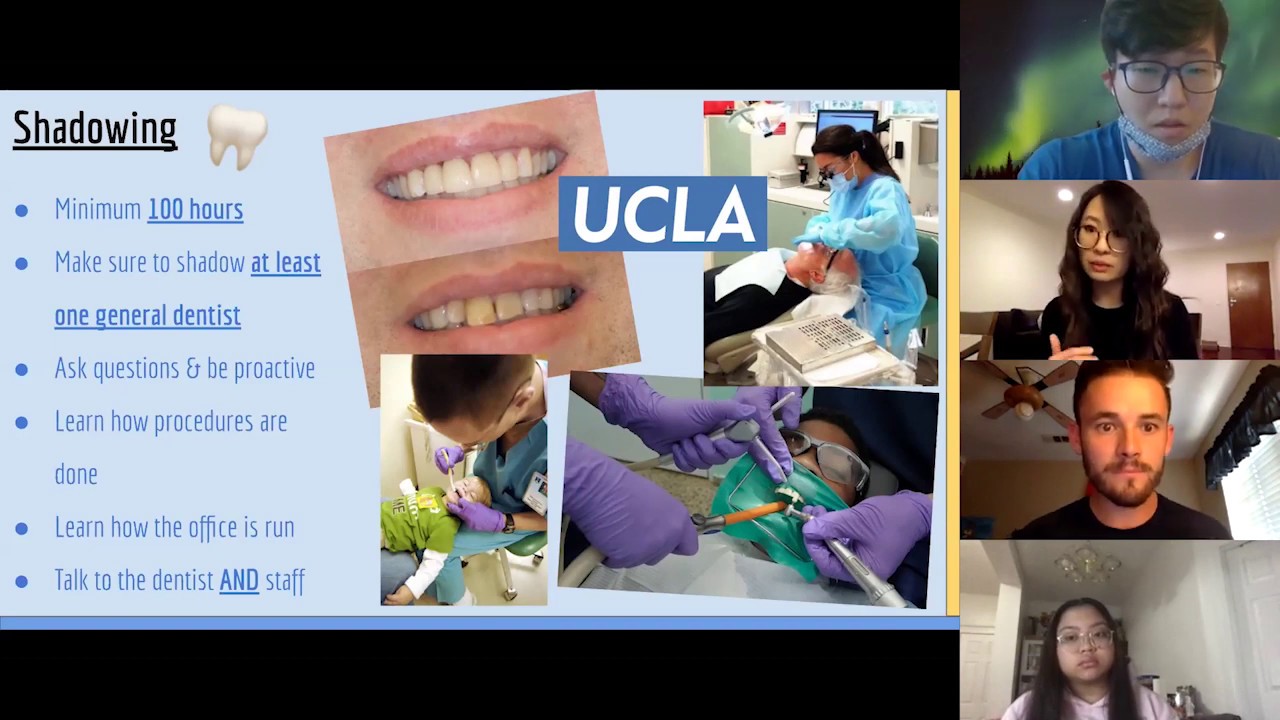 Shadowing

- Minimum 100 hours
- Make sure to shadow at least one general dentist
- Ask questions & be proactive
- Learn how procedures are done
- Learn how the office is run
- Talk to the dentist AND staff

UCLA